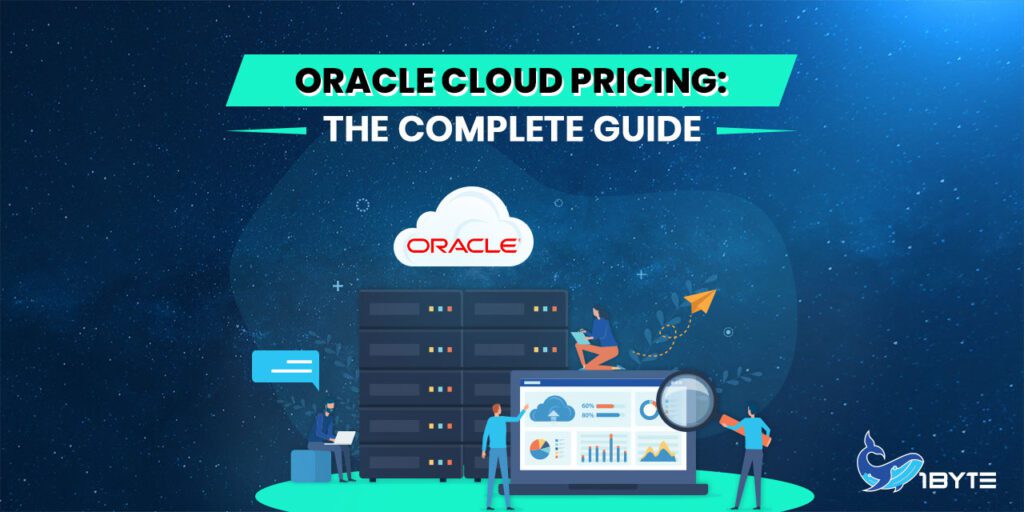 ORACLE CLOUD PRICING:
THE COMPLETE GUIDE

ORACLE

60%
80%

1BYTE